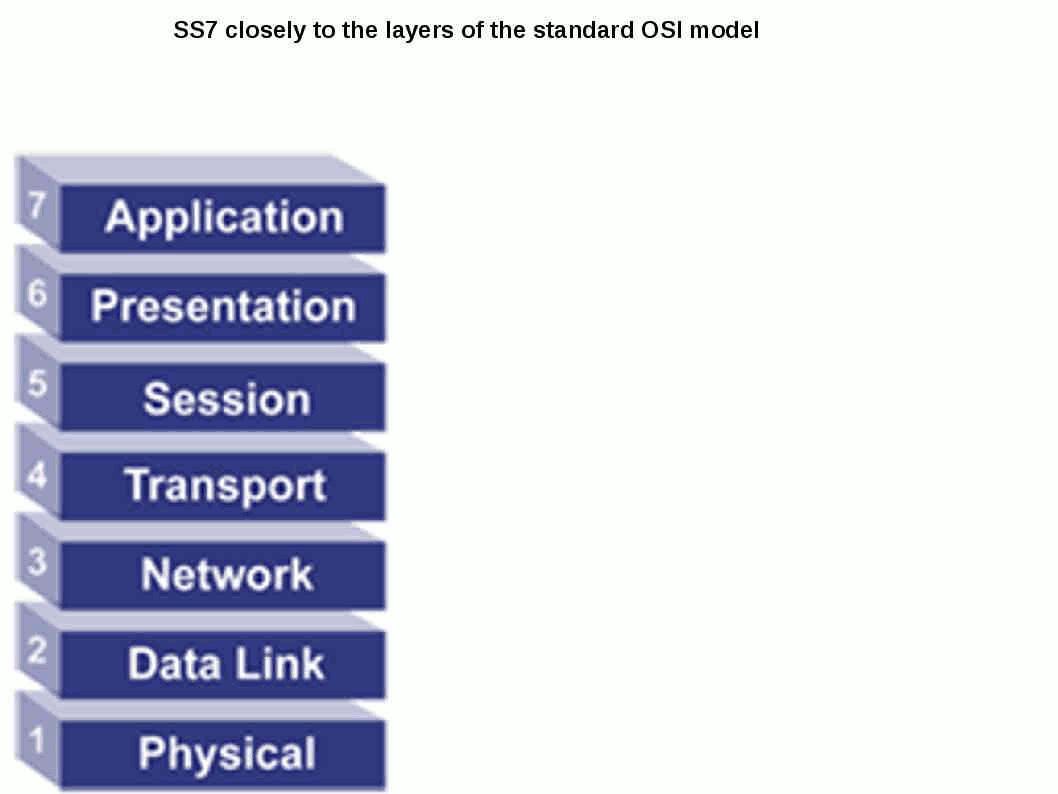 SS7 closely to the layers of the standard OSI model

7 Application
6 Presentation
5 Session
4 Transport
3 Network
2 Data Link
1 Physical